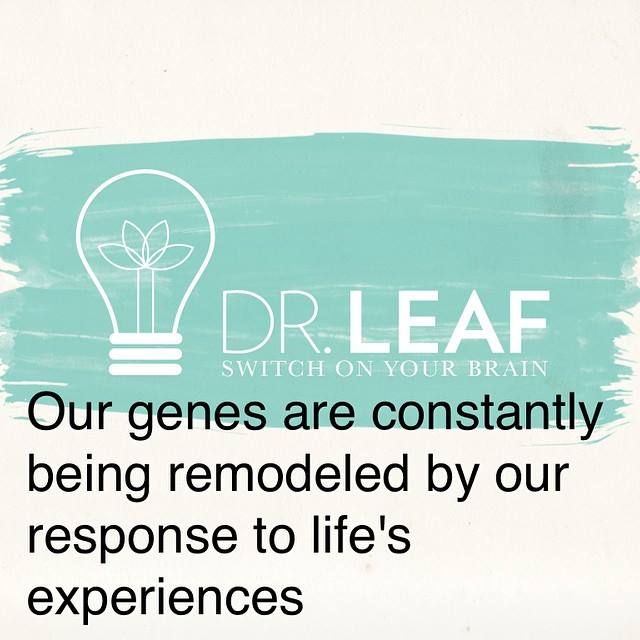 DR. LEAF
SWITCH ON YOUR BRAIN

Our genes are constantly being remodeled by our response to life's experiences